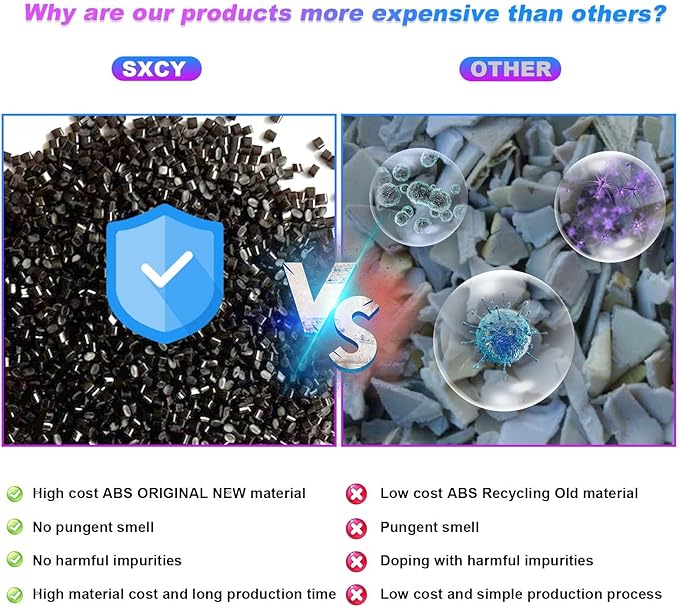 Why are our products more expensive than others?

SXCY

OTHER

VS

High cost ABS ORIGINAL NEW material

No pungent smell

No harmful impurities

High material cost and long production time

Low cost ABS Recycling Old material

Pungent smell

Doping with harmful impurities

Low cost and simple production process